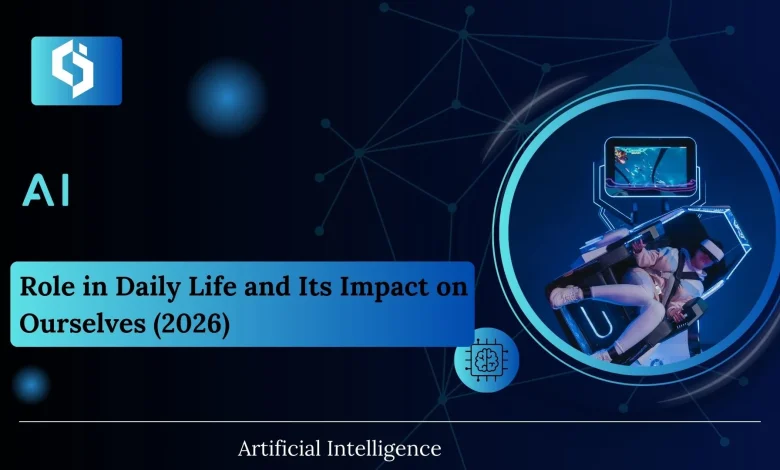 AI

Role in Daily Life and Its Impact on Ourselves (2026)

Artificial Intelligence